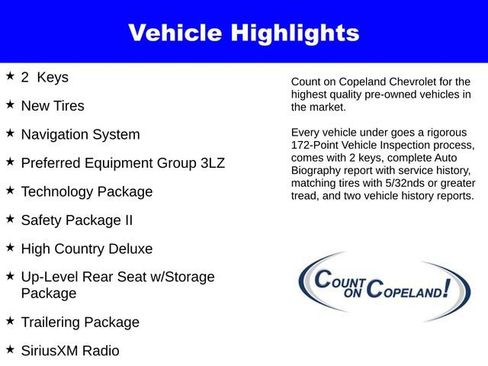 Vehicle Highlights

★ 2 Keys

★ New Tires

★ Navigation System

★ Preferred Equipment Group 3LZ

★ Technology Package

★ Safety Package II

★ High Country Deluxe

★ Up-Level Rear Seat w/Storage Package

★ Trailering Package

★ SiriusXM Radio

Count on Copeland Chevrolet for the highest quality pre-owned vehicles in the market.

Every vehicle under goes a rigorous 172-Point Vehicle Inspection process, comes with 2 keys, complete Auto Biography report with service history, matching tires with 5/32nds or greater tread, and two vehicle history reports.

COUNT ON COPELAND!